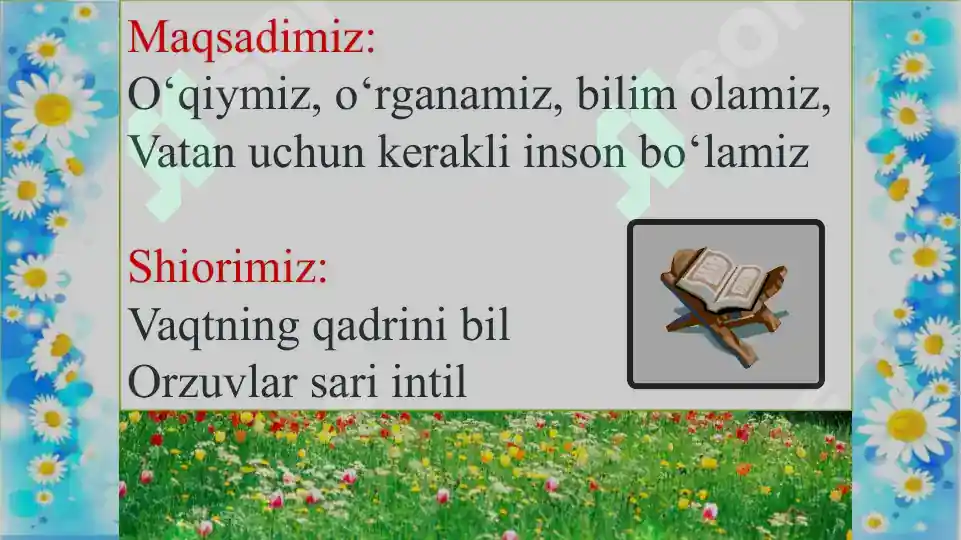 Maqsadimiz:
O‘qiymiz, o‘rganamiz, bilim olamiz,
Vatan uchun kerakli inson bo‘lamiz

Shiorimiz:
Vaqtning qadrini bil
Orzuvlar sari intil